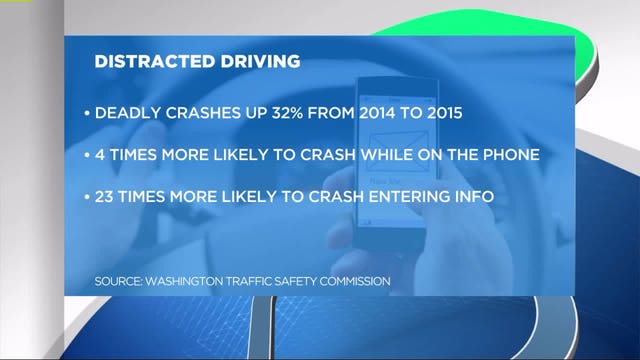 DISTRACTED DRIVING

• DEADLY CRASHES UP 32% FROM 2014 TO 2015

• 4 TIMES MORE LIKELY TO CRASH WHILE ON THE PHONE

• 23 TIMES MORE LIKELY TO CRASH ENTERING INFO

SOURCE: WASHINGTON TRAFFIC SAFETY COMMISSION